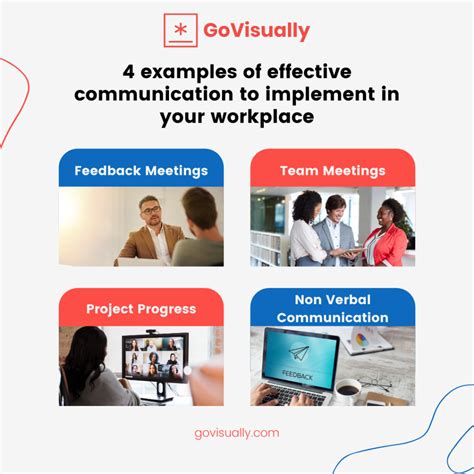 GoVisually

4 examples of effective communication to implement in your workplace

Feedback Meetings

Team Meetings

Project Progress

Non Verbal Communication

FEEDBACK

govisually.com